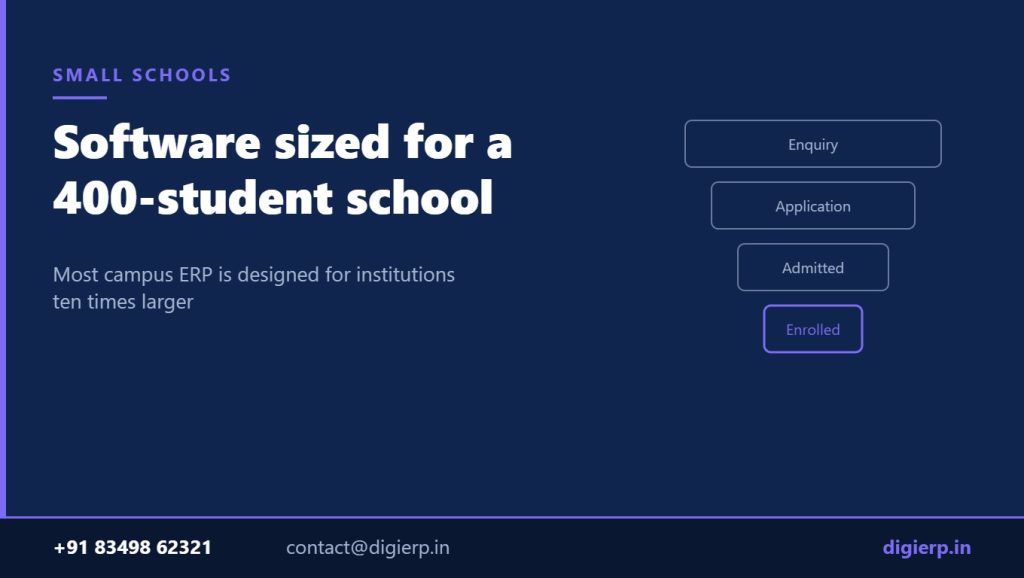 SMALL SCHOOLS

Software sized for a 400-student school

Most campus ERP is designed for institutions ten times larger

Enquiry

Application

Admitted

Enrolled

+91 83498 62321

contact@digierp.in

digierp.in